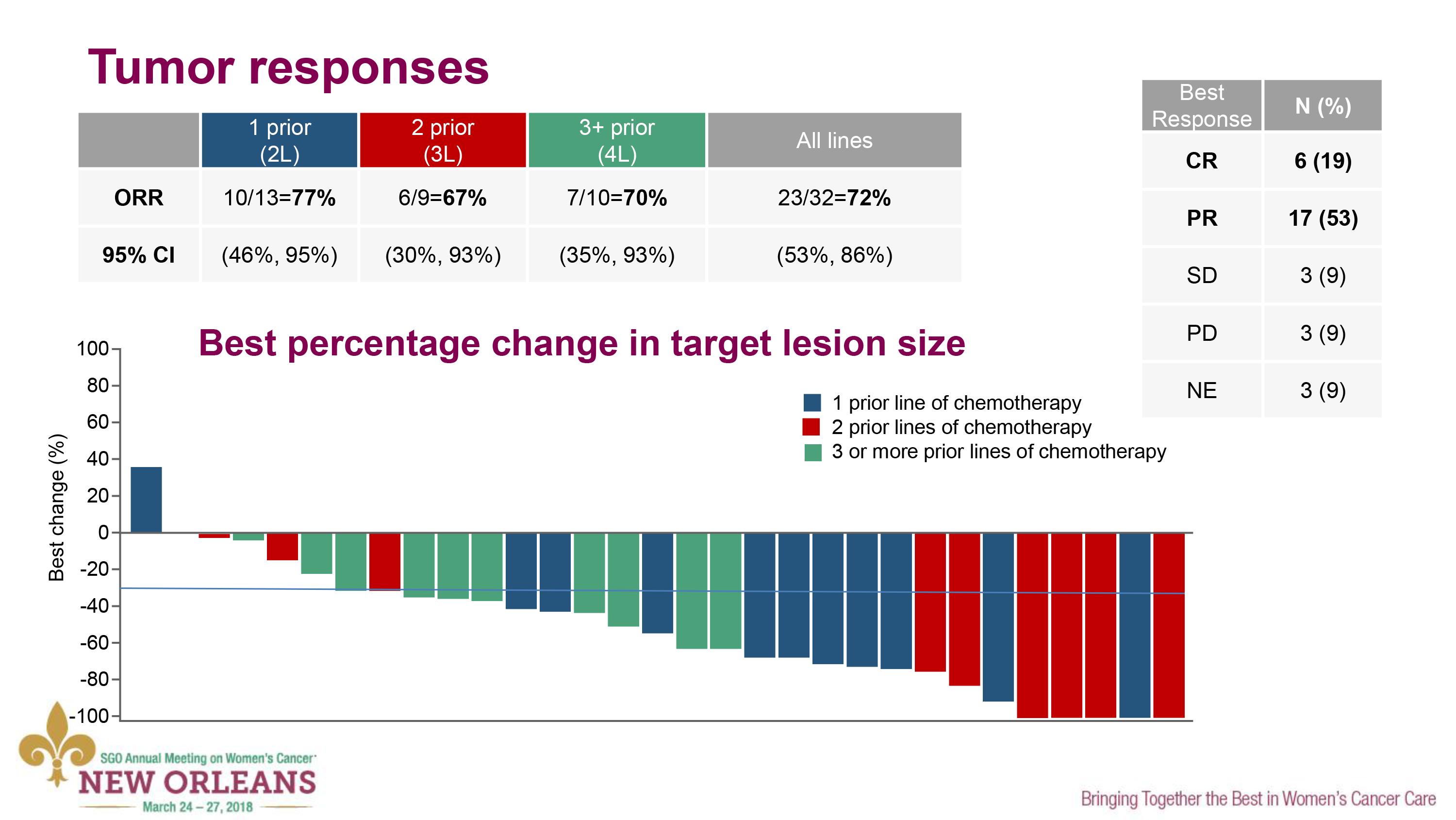 Tumor responses

| | 1 prior (2L) | 2 prior (3L) | 3+ prior (4L) | All lines |
|---|---|---|---|---|
| ORR | 10/13=77% | 6/9=67% | 7/10=70% | 23/32=72% |
| 95% CI | (46%, 95%) | (30%, 93%) | (35%, 93%) | (53%, 86%) |

| Best Response | N (%) |
|---|---|
| CR | 6 (19) |
| PR | 17 (53) |
| SD | 3 (9) |
| PD | 3 (9) |
| NE | 3 (9) |

Best percentage change in target lesion size

1 prior line of chemotherapy
2 prior lines of chemotherapy
3 or more prior lines of chemotherapy

Best change (%)

100
80
60
40
20
0
-20
-40
-60
-80
-100

SGO Annual Meeting on Women's Cancer
NEW ORLEANS
March 24 – 27, 2018

Bringing Together the Best in Women's Cancer Care